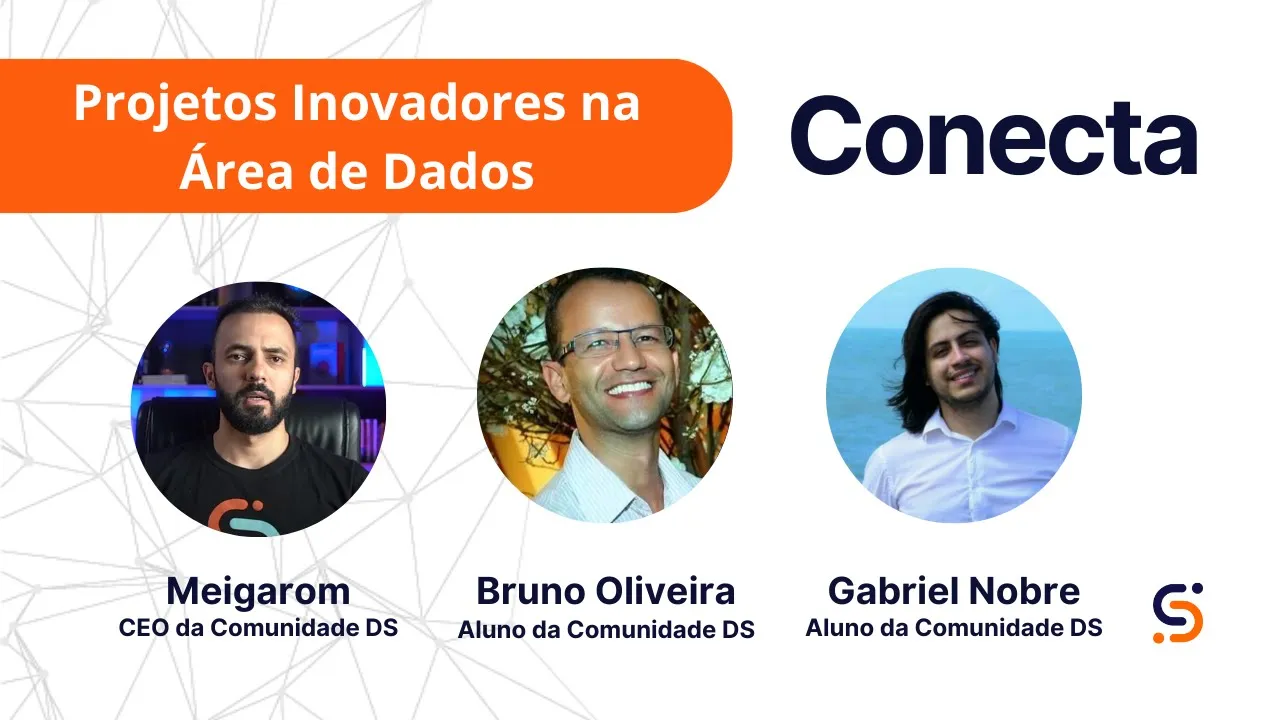 Projetos Inovadores na Área de Dados

Conecta

Meigarom
CEO da Comunidade DS

Bruno Oliveira
Aluno da Comunidade DS

Gabriel Nobre
Aluno da Comunidade DS